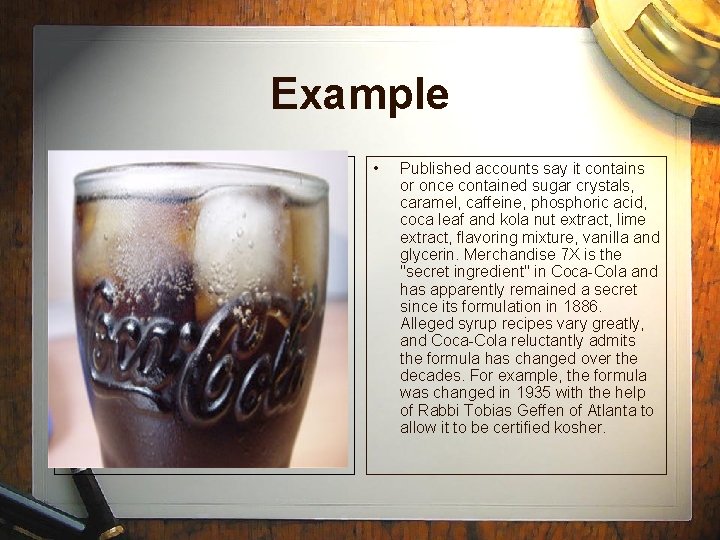 Example

Coca-Cola

• Published accounts say it contains or once contained sugar crystals, caramel, caffeine, phosphoric acid, coca leaf and kola nut extract, lime extract, flavoring mixture, vanilla and glycerin. Merchandise 7X is the "secret ingredient" in Coca-Cola and has apparently remained a secret since its formulation in 1886. Alleged syrup recipes vary greatly, and Coca-Cola reluctantly admits the formula has changed over the decades. For example, the formula was changed in 1935 with the help of Rabbi Tobias Geffen of Atlanta to allow it to be certified kosher.